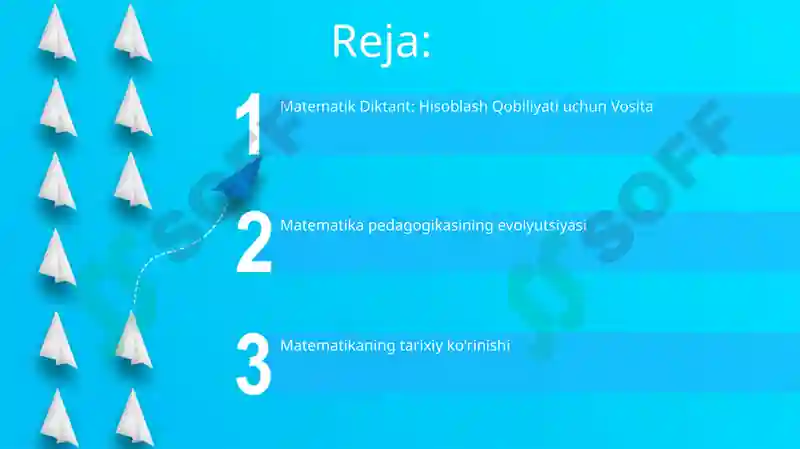 Reja:

1 Matematik Diktant: Hisoblash Qobiliyati uchun Vosita

2 Matematika pedagogikasining evolyutsiyasi

3 Matematikaning tarixiy ko'rinishi

SOFF

SOFF